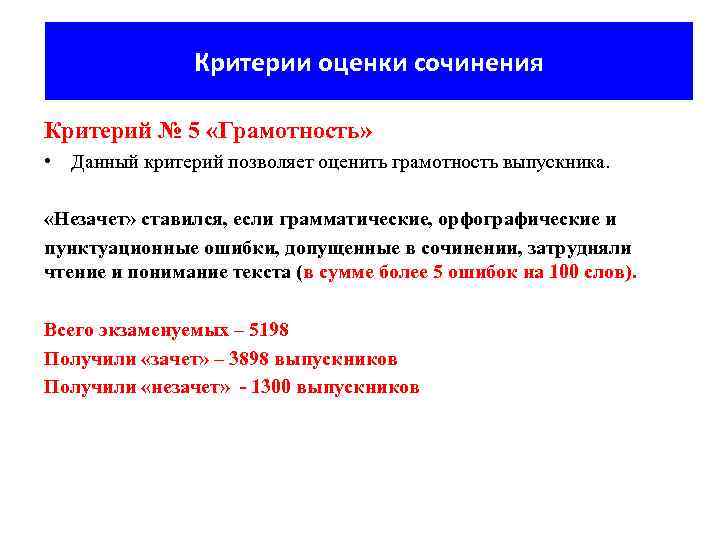 Критерии оценки сочинения

Критерий № 5 «Грамотность»

• Данный критерий позволяет оценить грамотность выпускника.

«Незачет» ставился, если грамматические, орфографические и пунктуационные ошибки, допущенные в сочинении, затрудняли чтение и понимание текста (в сумме более 5 ошибок на 100 слов).

Всего экзаменуемых – 5198
Получили «зачет» – 3898 выпускников
Получили «незачет» - 1300 выпускников